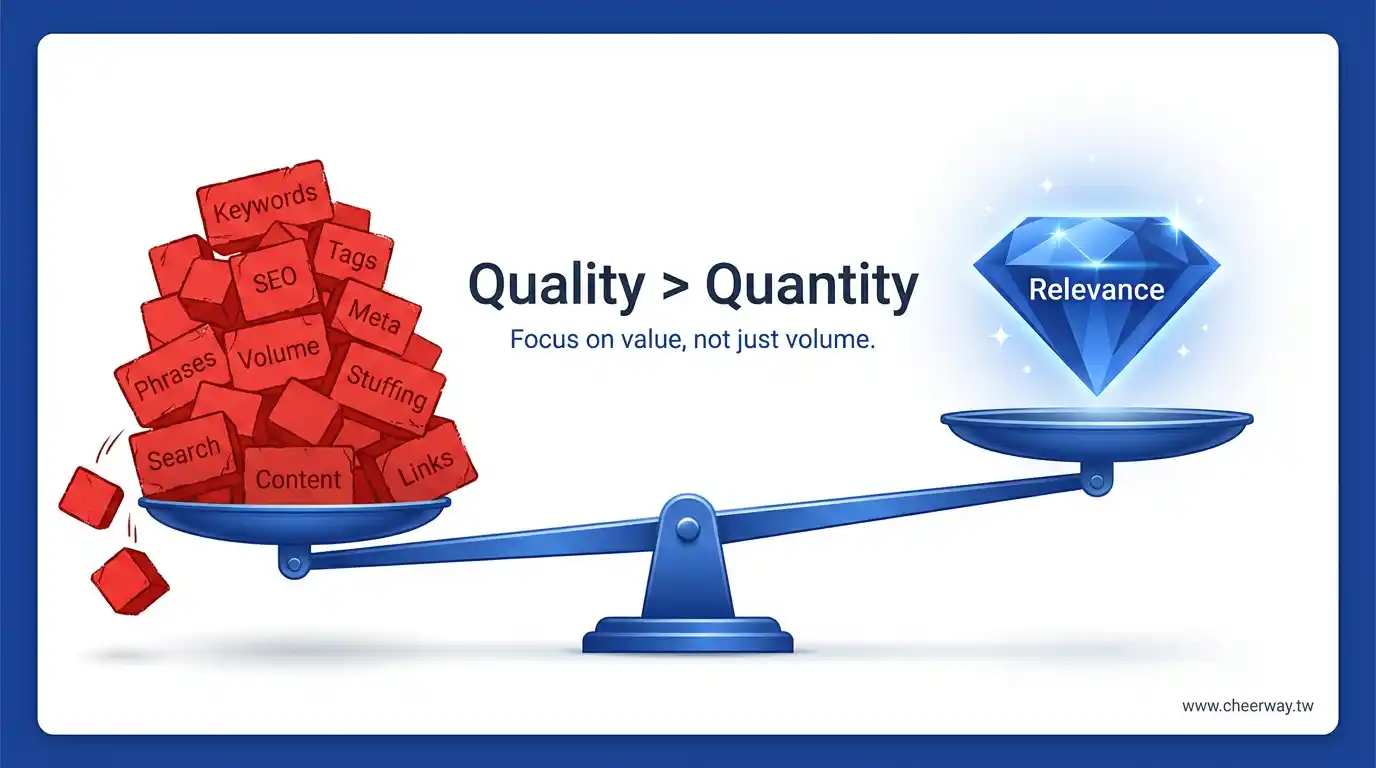 Keywords
Tags
SEO
Meta
Phrases
Volume
Stuffing
Search
Content
Links

Quality > Quantity
Focus on value, not just volume.

Relevance

www.cheerway.tw